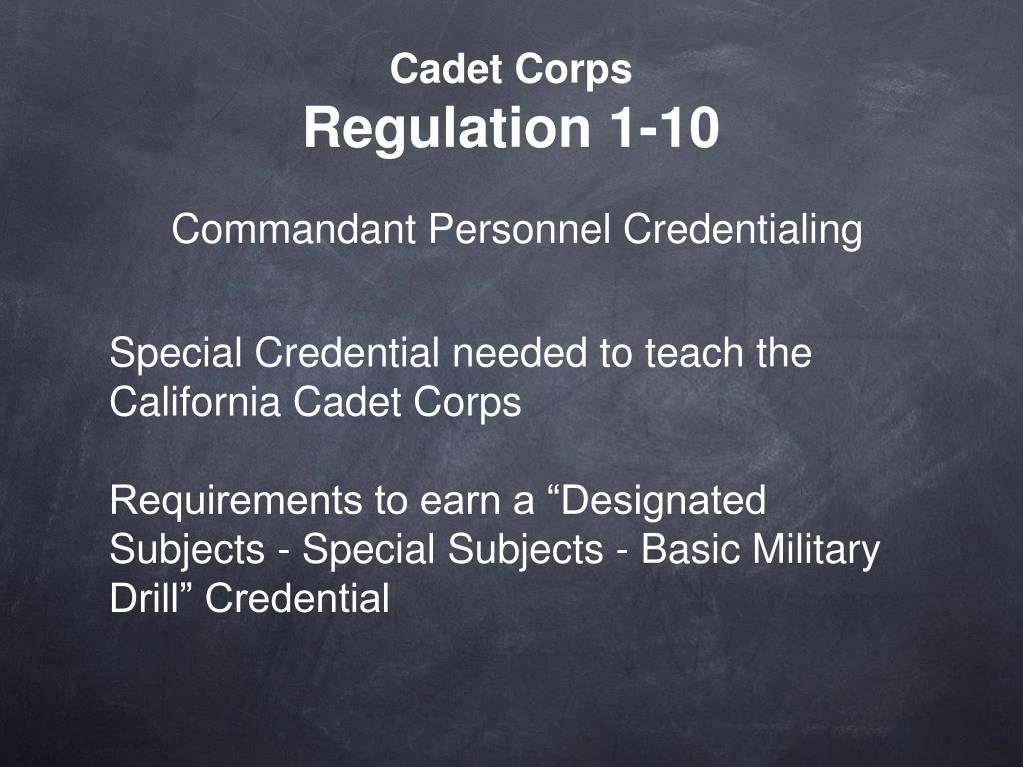 Cadet Corps
Regulation 1-10

Commandant Personnel Credentialing

Special Credential needed to teach the California Cadet Corps

Requirements to earn a “Designated Subjects - Special Subjects - Basic Military Drill” Credential